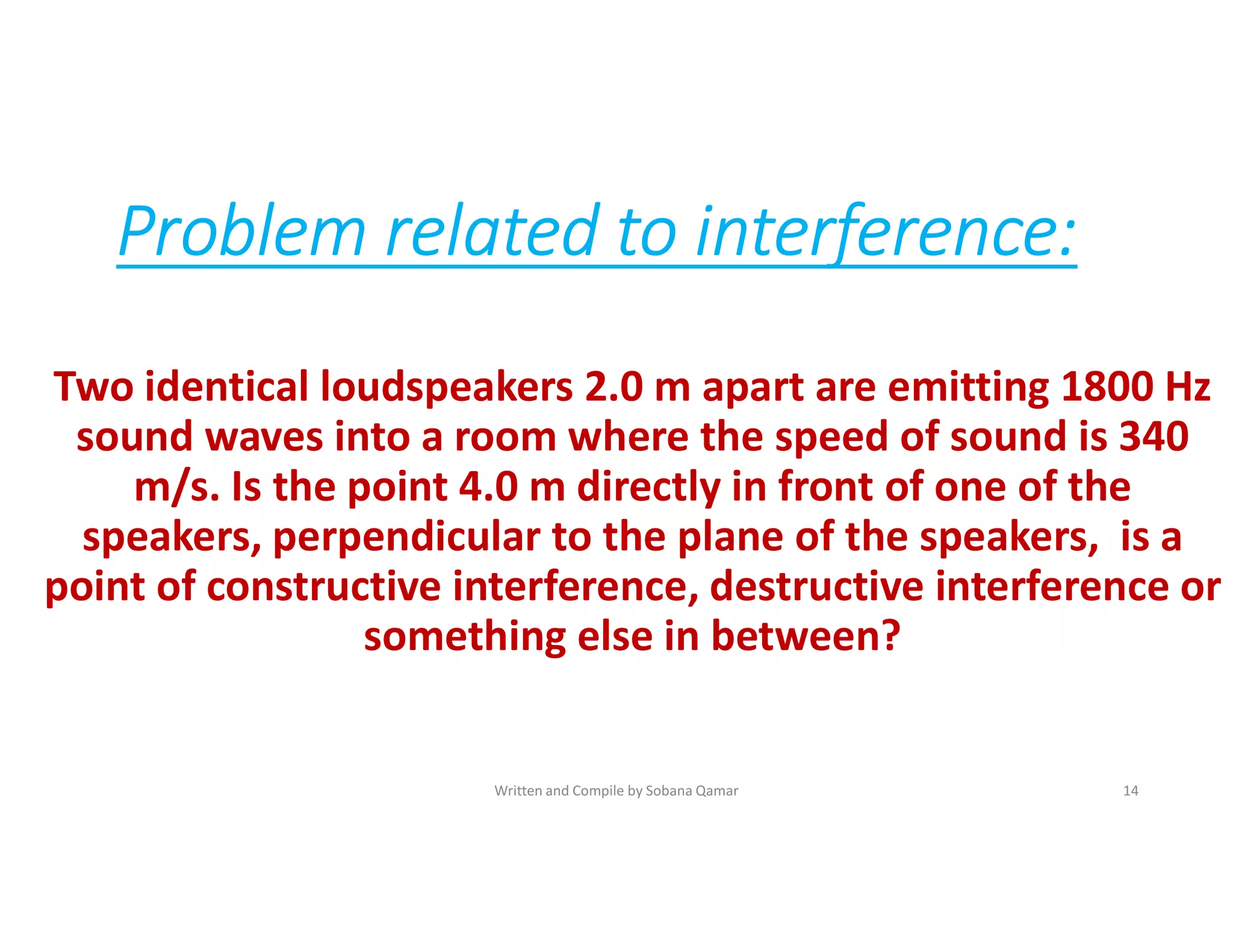 Problem related to interference:

Two identical loudspeakers 2.0 m apart are emitting 1800 Hz sound waves into a room where the speed of sound is 340 m/s. Is the point 4.0 m directly in front of one of the speakers, perpendicular to the plane of the speakers, is a point of constructive interference, destructive interference or something else in between?

Written and Compile by Sobana Qamar

14